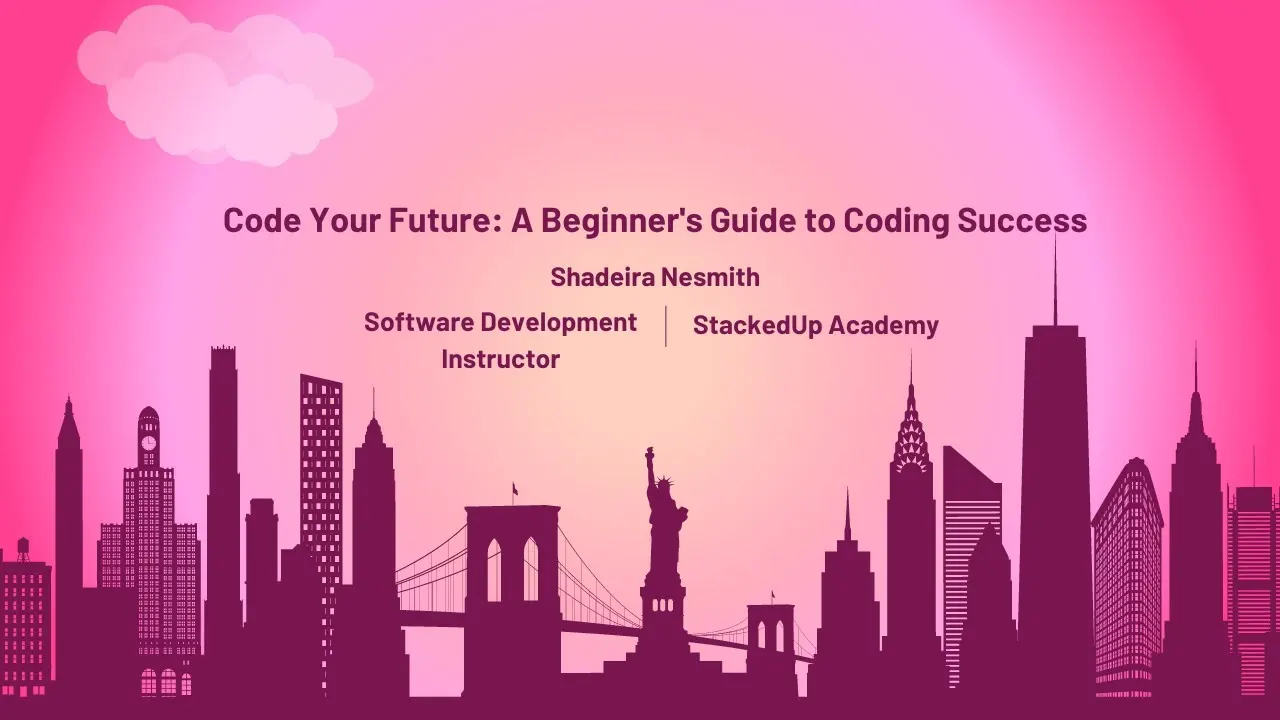 Code Your Future: A Beginner's Guide to Coding Success

Shadeira Nesmith

Software Development Instructor

StackedUp Academy